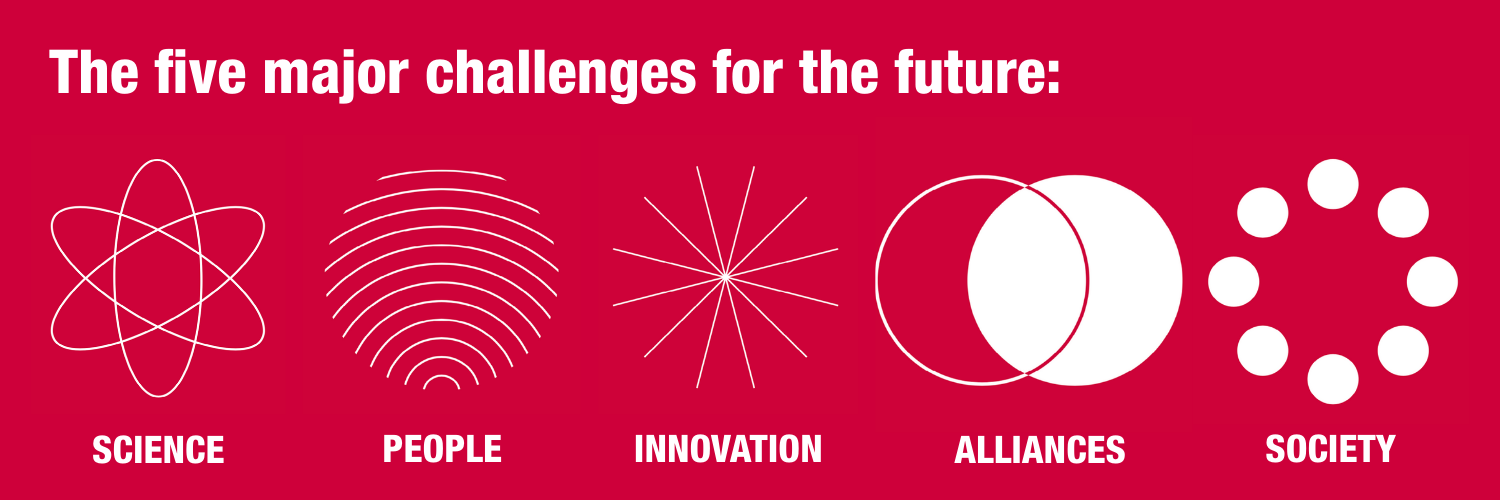 The five major challenges for the future:

SCIENCE

PEOPLE

INNOVATION

ALLIANCES

SOCIETY